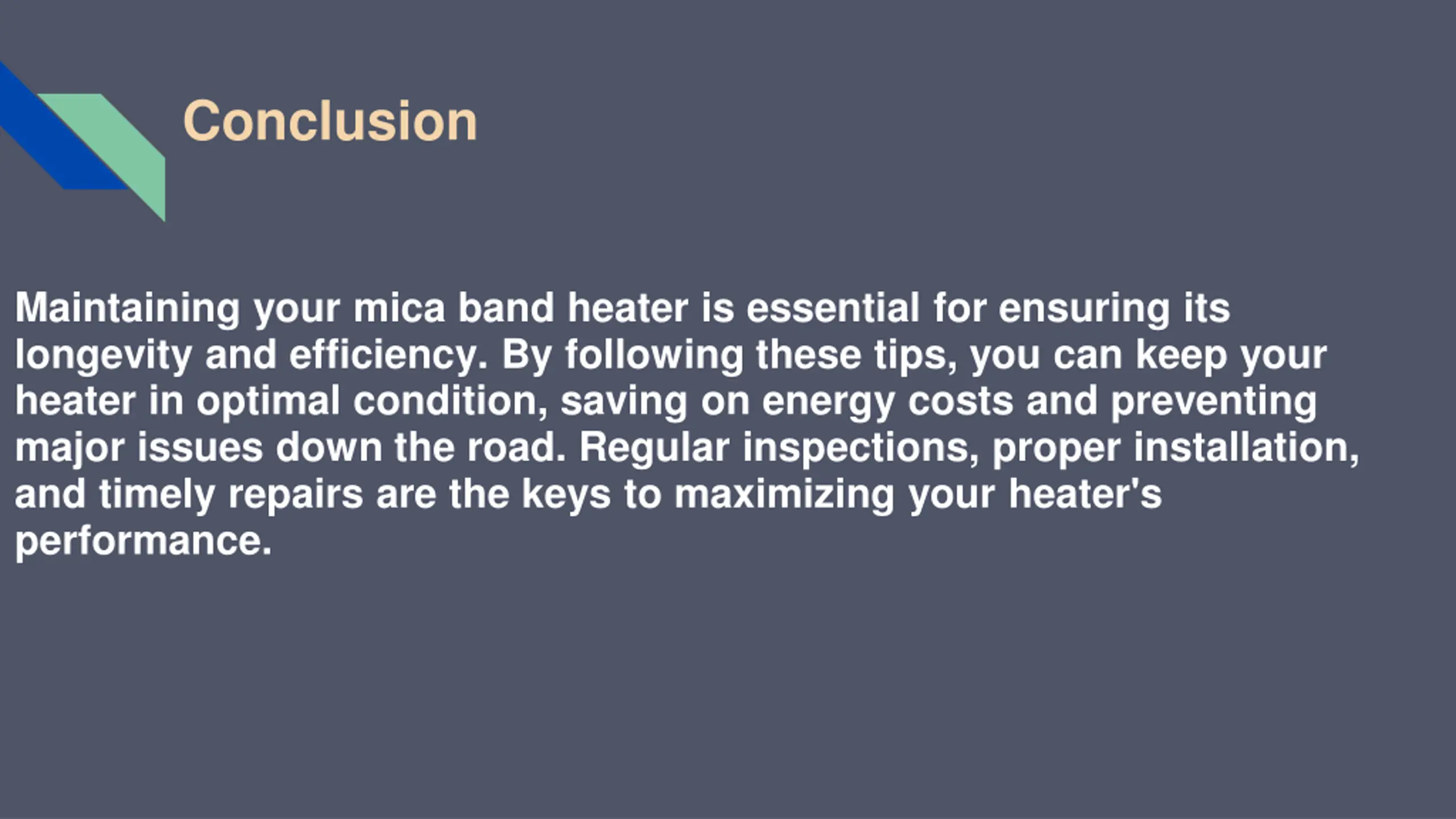 Conclusion

Maintaining your mica band heater is essential for ensuring its longevity and efficiency. By following these tips, you can keep your heater in optimal condition, saving on energy costs and preventing major issues down the road. Regular inspections, proper installation, and timely repairs are the keys to maximizing your heater's performance.